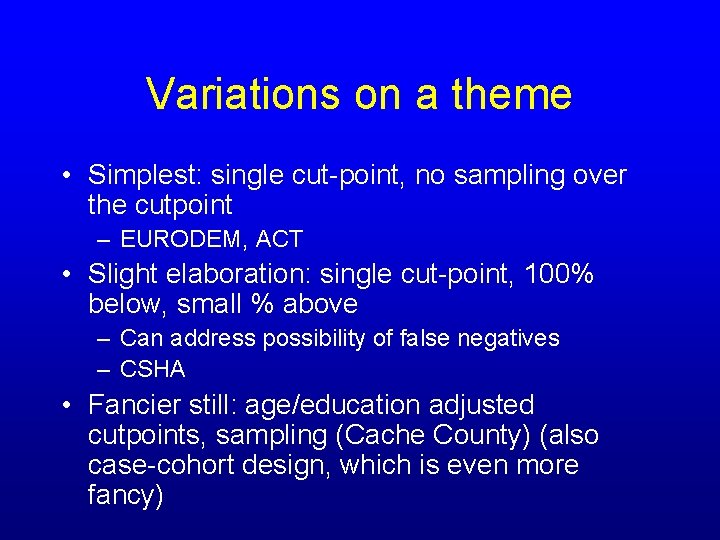 Variations on a theme

• Simplest: single cut-point, no sampling over the cutpoint
– EURODEM, ACT

• Slight elaboration: single cut-point, 100% below, small % above
– Can address possibility of false negatives
– CSHA

• Fancier still: age/education adjusted cutpoints, sampling (Cache County) (also case-cohort design, which is even more fancy)